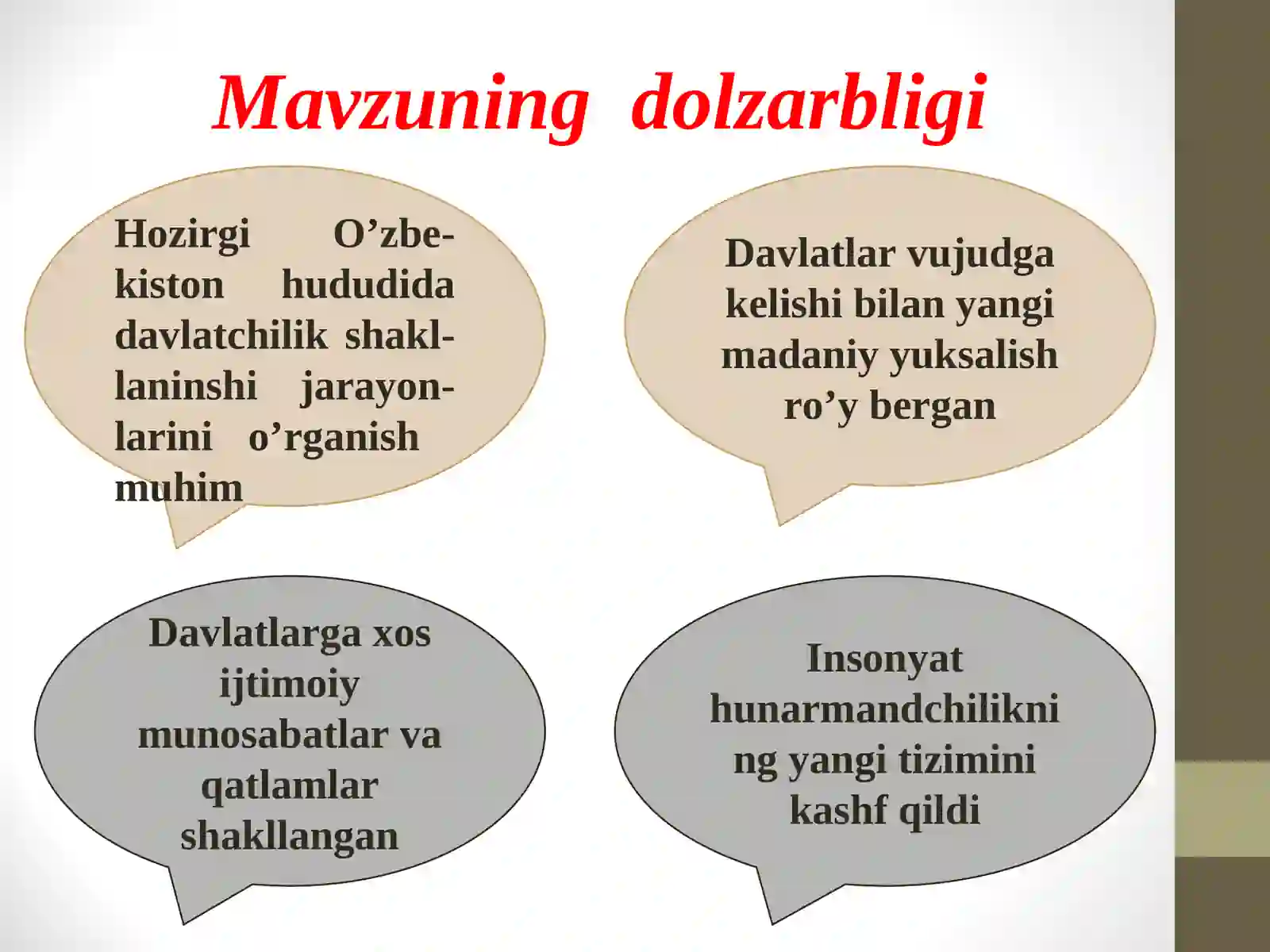 Mavzuning dolzarbligi

Hozirgi O’zbekiston hududida davlatchilik shakllaninshi jarayonlarini o’rganish muhim

Davlatlar vujudga kelishi bilan yangi madaniy yuksalish ro’y bergan

Davlatlarga xos ijtimoiy munosabatlar va qatlamlar shakllangan

Insonyat hunarmandchilikning yangi tizimini kashf qildi